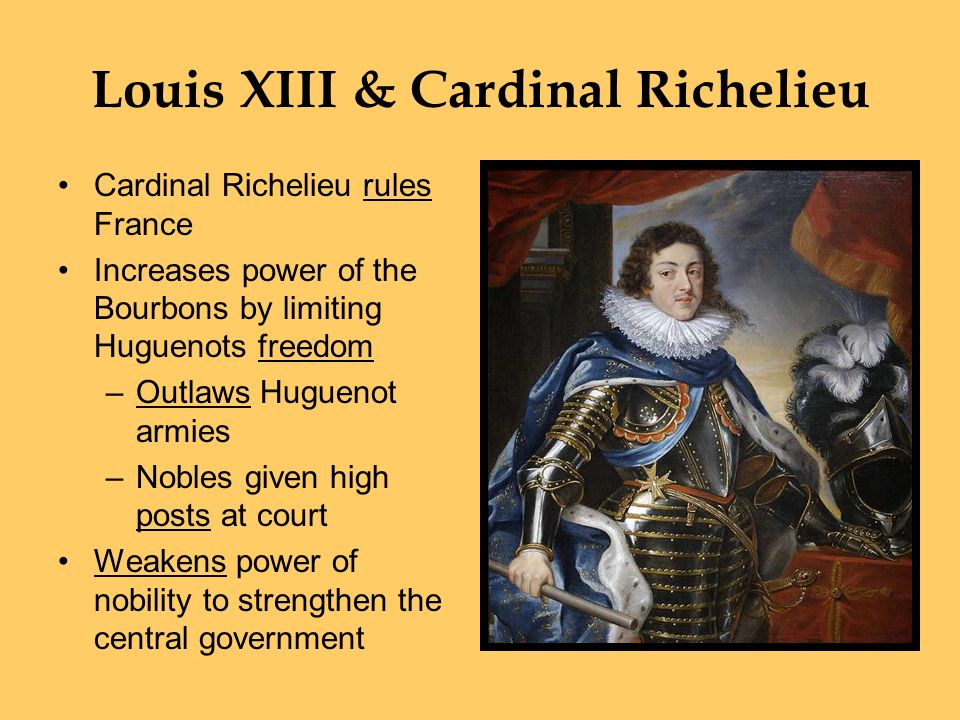 Louis XIII & Cardinal Richelieu

• Cardinal Richelieu rules France
• Increases power of the Bourbons by limiting Huguenots freedom
  – Outlaws Huguenot armies
  – Nobles given high posts at court
• Weakens power of nobility to strengthen the central government